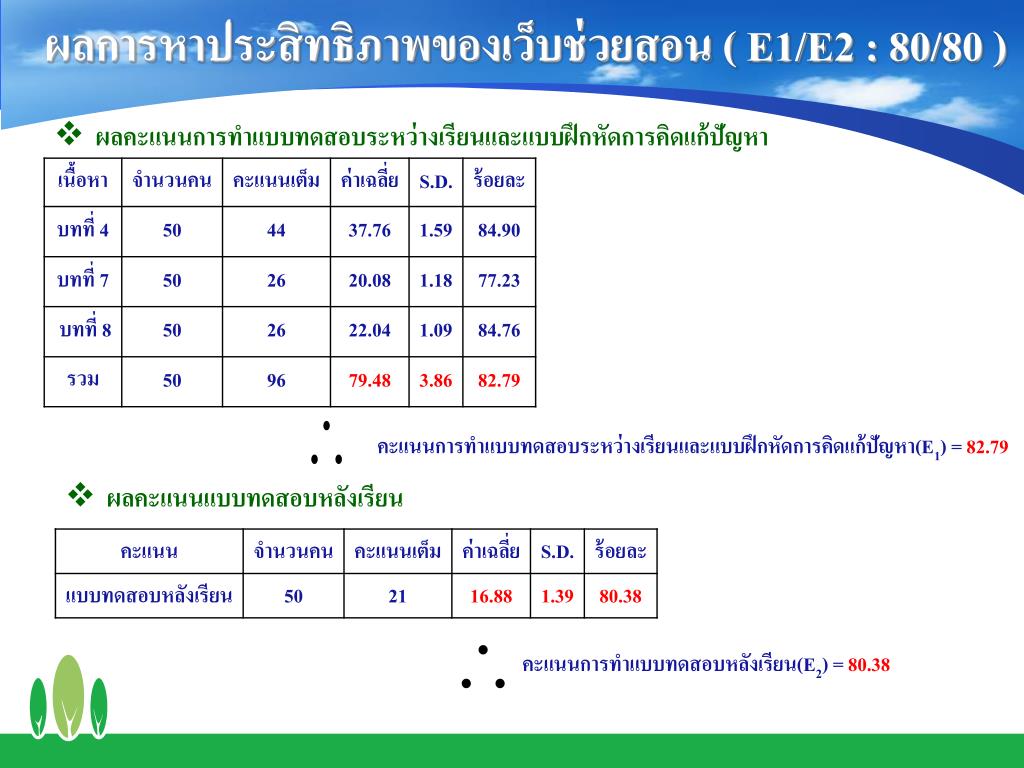 ผลการหาประสิทธิภาพของเว็บช่วยสอน ( E1/E2 : 80/80 )

❖ ผลคะแนนการทำแบบทดสอบระหว่างเรียนและแบบฝึกหัดการคิดแก้ปัญหา

| เนื้อหา | จำนวนคน | คะแนนเต็ม | ค่าเฉลี่ย | S.D. | ร้อยละ |
|---|---|---|---|---|---|
| บทที่ 4 | 50 | 44 | 37.76 | 1.59 | 84.90 |
| บทที่ 7 | 50 | 26 | 20.08 | 1.18 | 77.23 |
| บทที่ 8 | 50 | 26 | 22.04 | 1.09 | 84.76 |
| รวม | 50 | 96 | 79.48 | 3.86 | 82.79 |

$\therefore$ คะแนนการทำแบบทดสอบระหว่างเรียนและแบบฝึกหัดการคิดแก้ปัญหา($E_1$) = 82.79

❖ ผลคะแนนแบบทดสอบหลังเรียน

| คะแนน | จำนวนคน | คะแนนเต็ม | ค่าเฉลี่ย | S.D. | ร้อยละ |
|---|---|---|---|---|---|
| แบบทดสอบหลังเรียน | 50 | 21 | 16.88 | 1.39 | 80.38 |

$\therefore$ คะแนนการทำแบบทดสอบหลังเรียน($E_2$) = 80.38